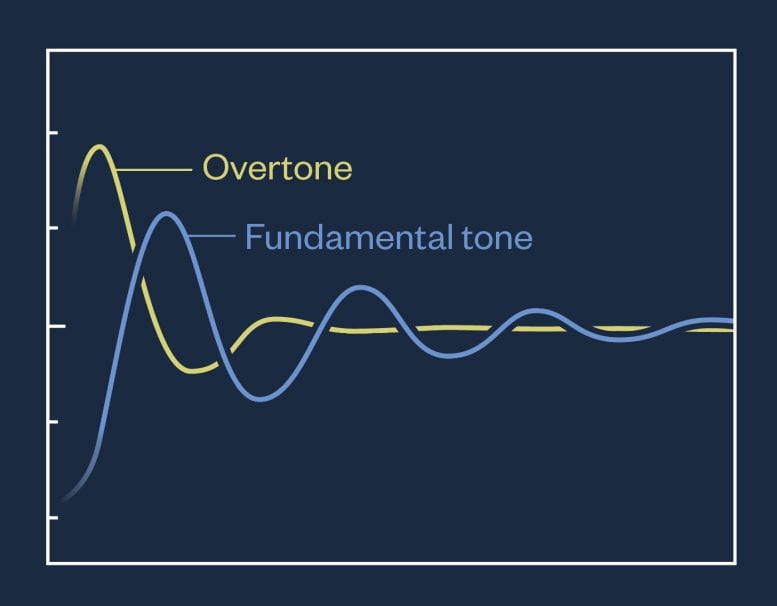 Overtone
Fundamental tone